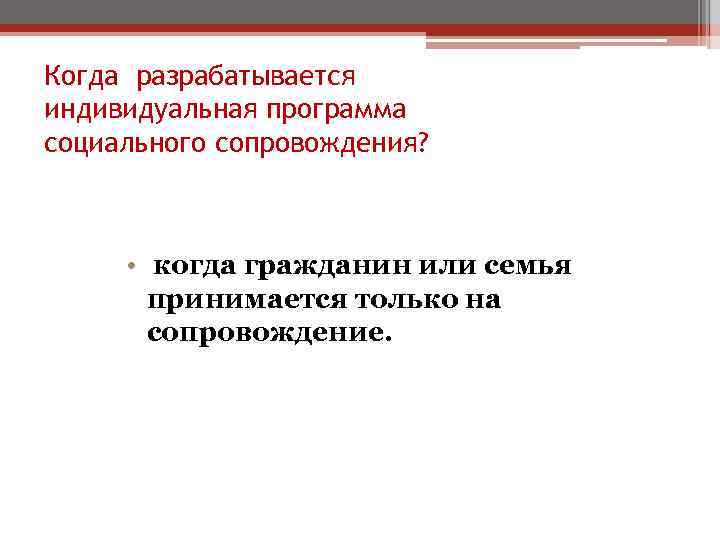 Когда разрабатывается индивидуальная программа социального сопровождения?

• когда гражданин или семья принимается только на сопровождение.